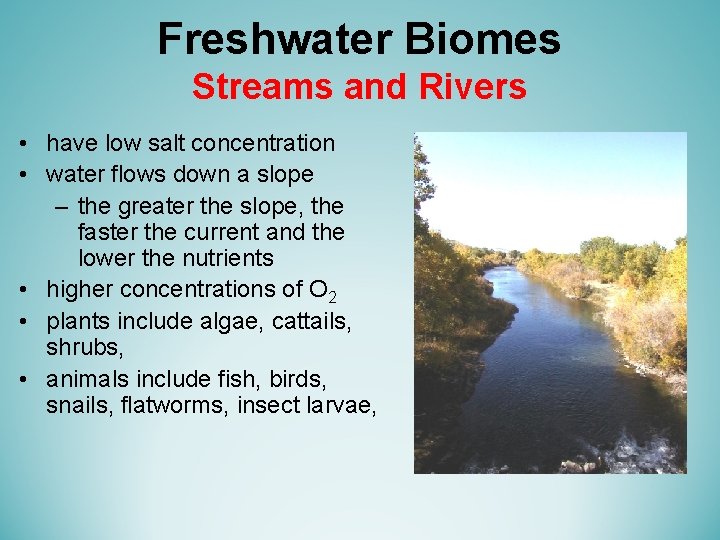 Freshwater Biomes
Streams and Rivers

• have low salt concentration
• water flows down a slope
– the greater the slope, the faster the current and the lower the nutrients
• higher concentrations of $O_2$
• plants include algae, cattails, shrubs,
• animals include fish, birds, snails, flatworms, insect larvae,